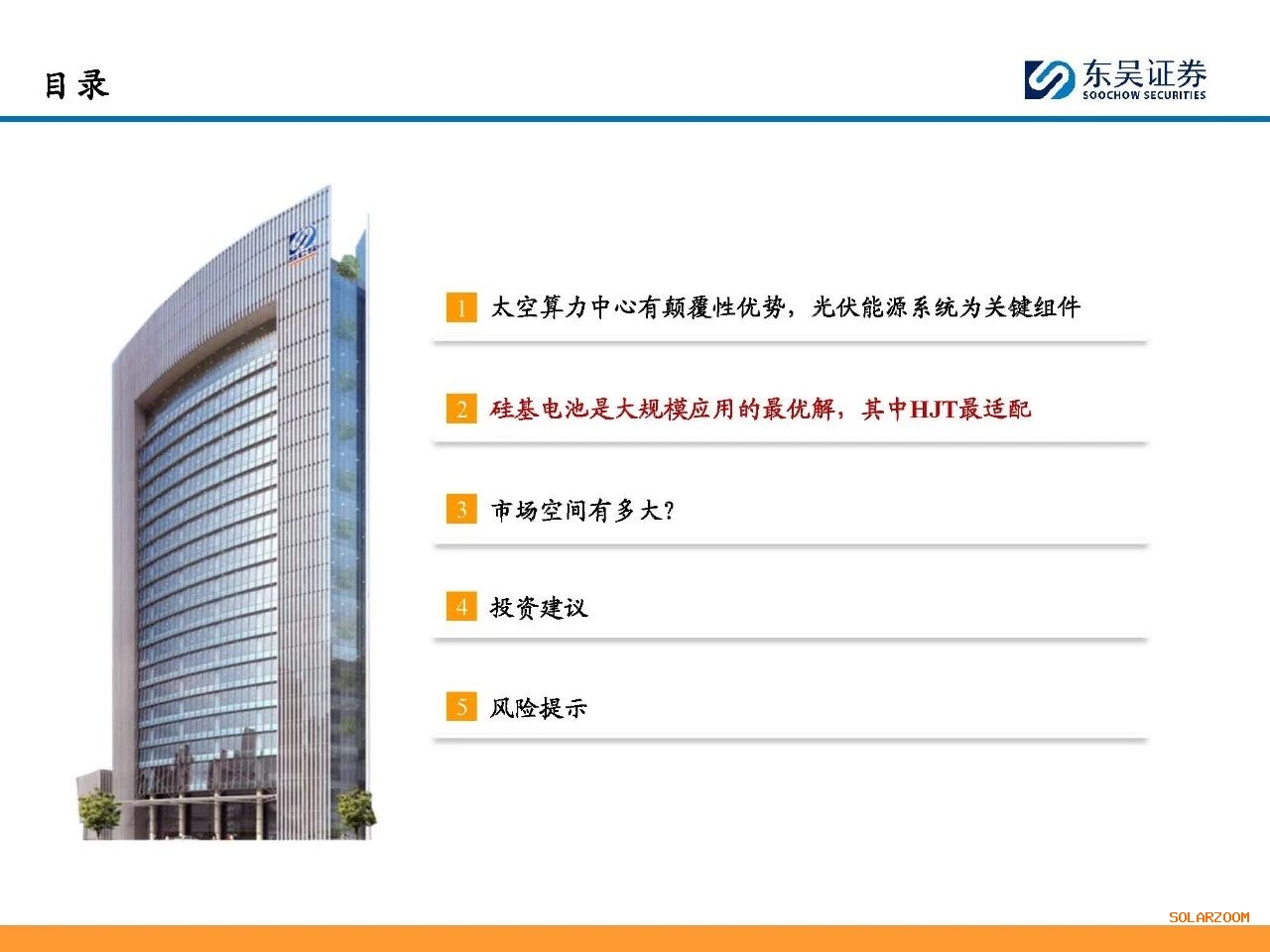 目录

东吴证券
SOOCHOW SECURITIES

1 太空算力中心有颠覆性优势，光伏能源系统为关键组件

2 硅基电池是大规模应用的最优解，其中HJT最适配

3 市场空间有多大？

4 投资建议

5 风险提示

SOLARZOOM